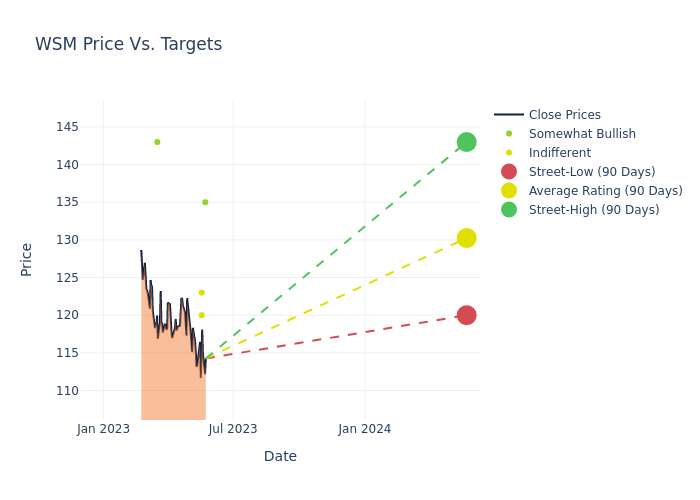 WSM Price Vs. Targets

Close Prices
Somewhat Bullish
Indifferent
Street-Low (90 Days)
Average Rating (90 Days)
Street-High (90 Days)

Price

145
140
135
130
125
120
115
110

Jan 2023
Jul 2023
Jan 2024

Date